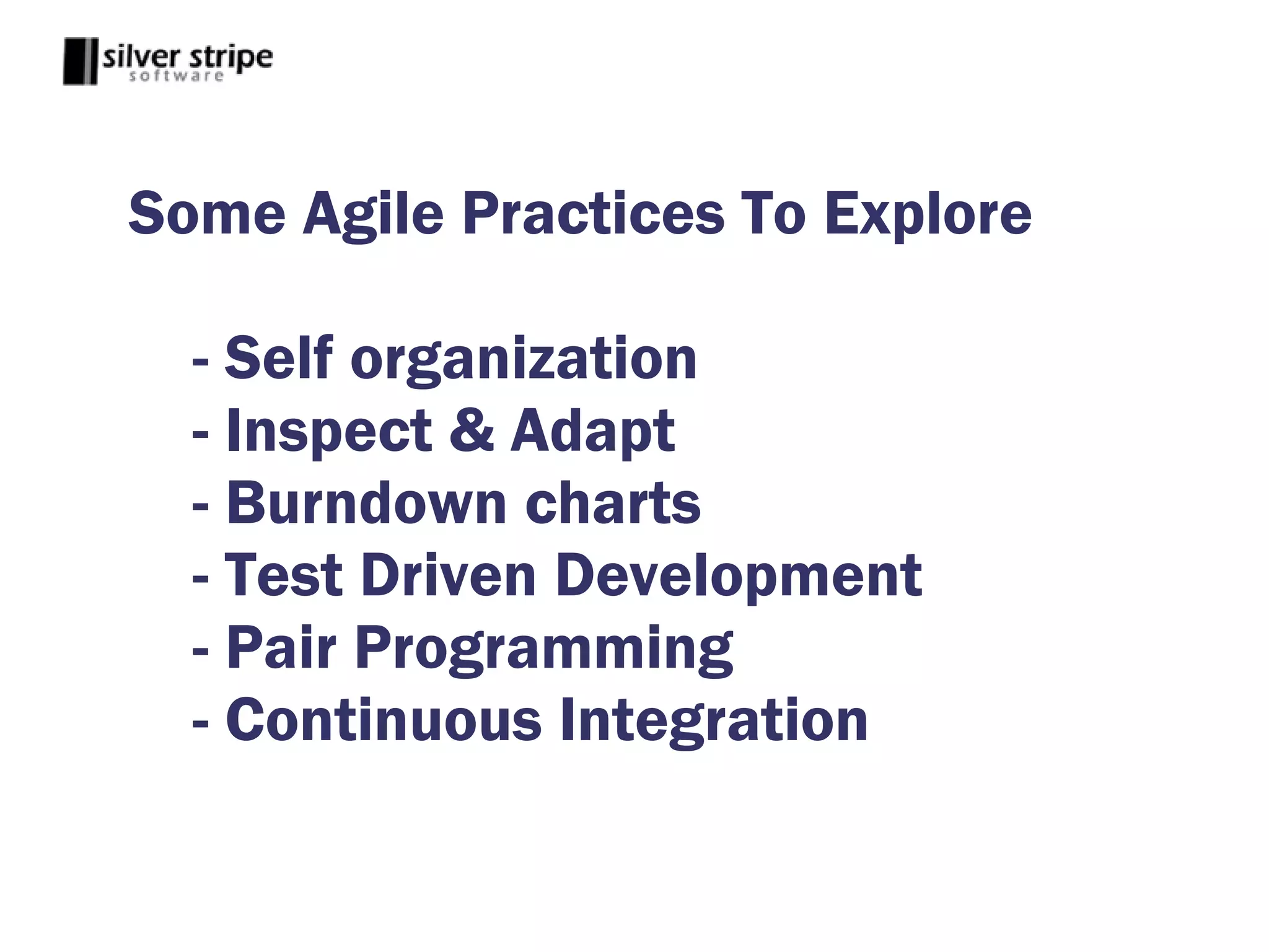 silver stripe
software

Some Agile Practices To Explore

- Self organization
- Inspect & Adapt
- Burndown charts
- Test Driven Development
- Pair Programming
- Continuous Integration